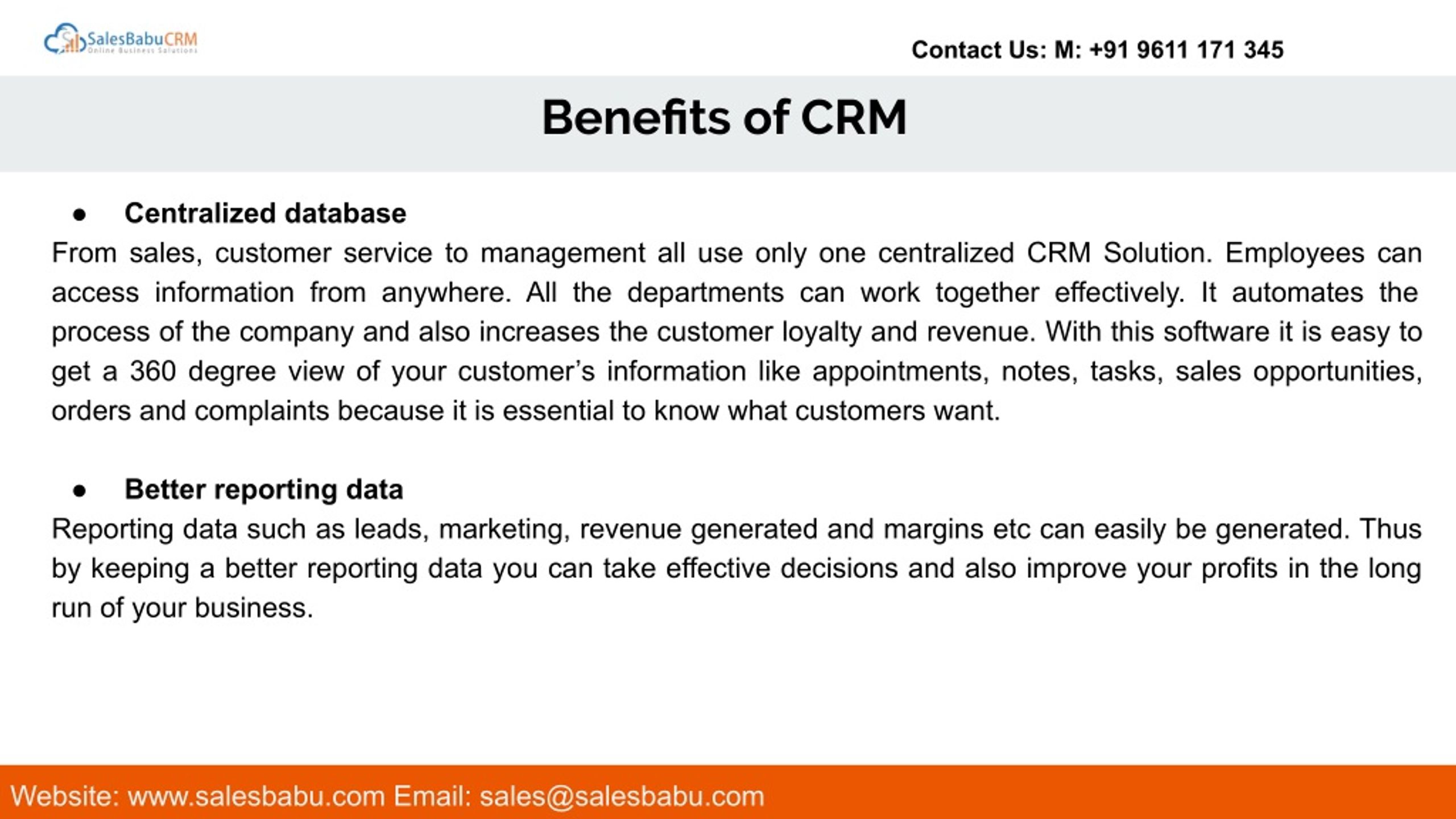 SalesBabuCRM
Online Business Solutions

Contact Us: M: +91 9611 171 345

Benefits of CRM

● Centralized database

From sales, customer service to management all use only one centralized CRM Solution. Employees can access information from anywhere. All the departments can work together effectively. It automates the process of the company and also increases the customer loyalty and revenue. With this software it is easy to get a 360 degree view of your customer's information like appointments, notes, tasks, sales opportunities, orders and complaints because it is essential to know what customers want.

● Better reporting data

Reporting data such as leads, marketing, revenue generated and margins etc can easily be generated. Thus by keeping a better reporting data you can take effective decisions and also improve your profits in the long run of your business.

Website: www.salesbabu.com Email: sales@salesbabu.com